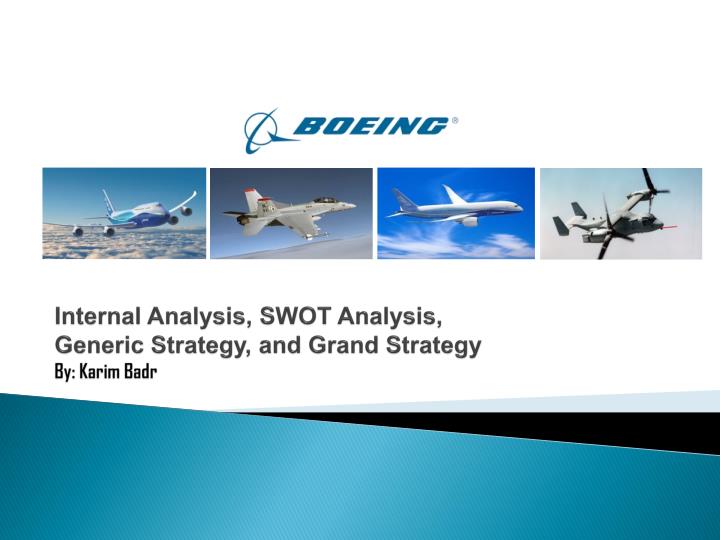 BOEING®

Internal Analysis, SWOT Analysis, Generic Strategy, and Grand Strategy
By: Karim Badr